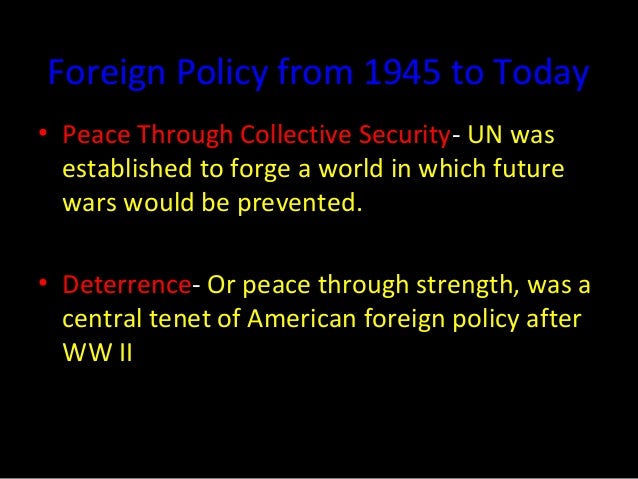 Foreign Policy from 1945 to Today

• Peace Through Collective Security- UN was established to forge a world in which future wars would be prevented.

• Deterrence- Or peace through strength, was a central tenet of American foreign policy after WW II